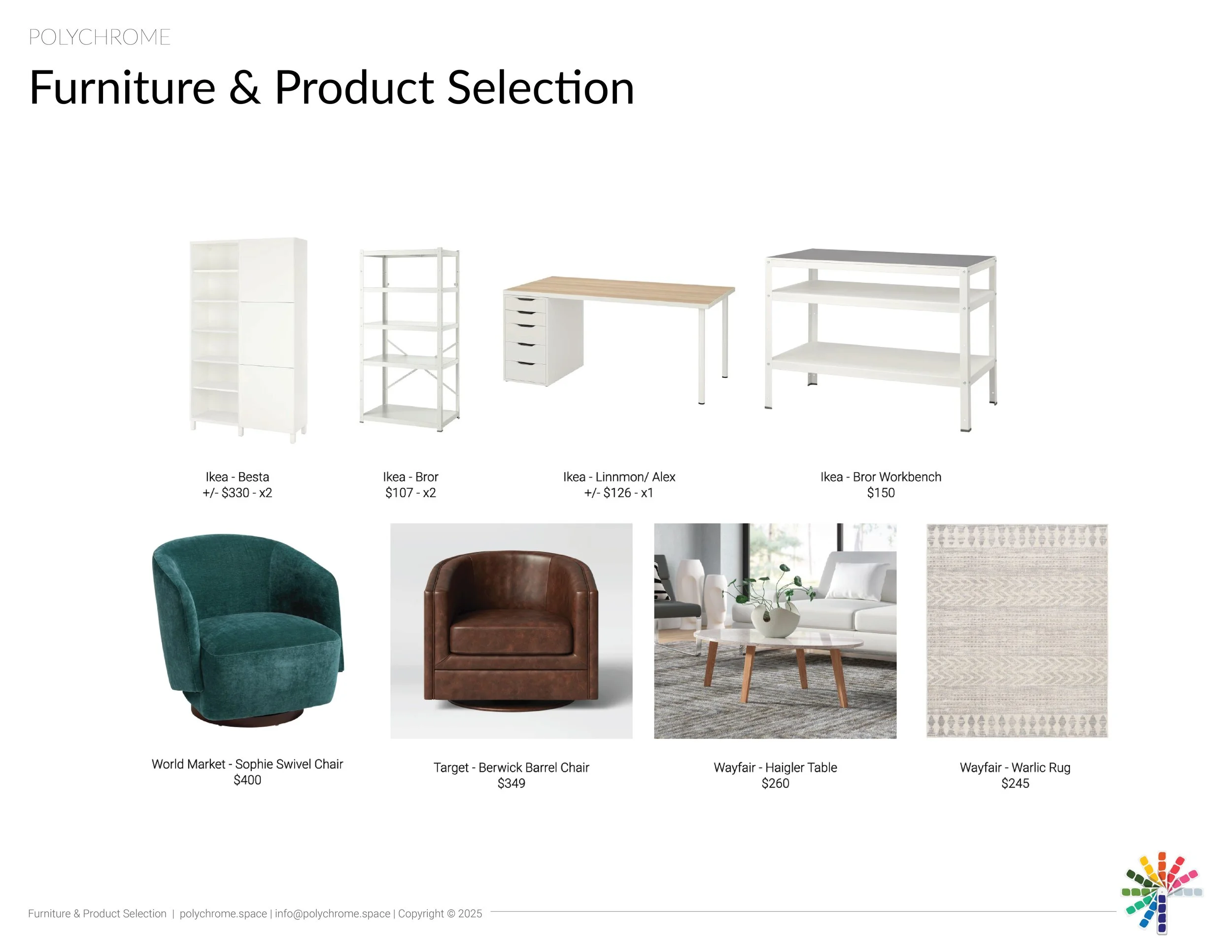 POLYCHROME

Furniture & Product Selection

Ikea - Besta
+/- $330 - x2

Ikea - Bror
$107 - x2

Ikea - Linnmon/ Alex
+/- $126 - x1

Ikea - Bror Workbench
$150

World Market - Sophie Swivel Chair
$400

Target - Berwick Barrel Chair
$349

Wayfair - Haigler Table
$260

Wayfair - Warlic Rug
$245

Furniture & Product Selection | polychrome.space | info@polychrome.space | Copyright © 2025